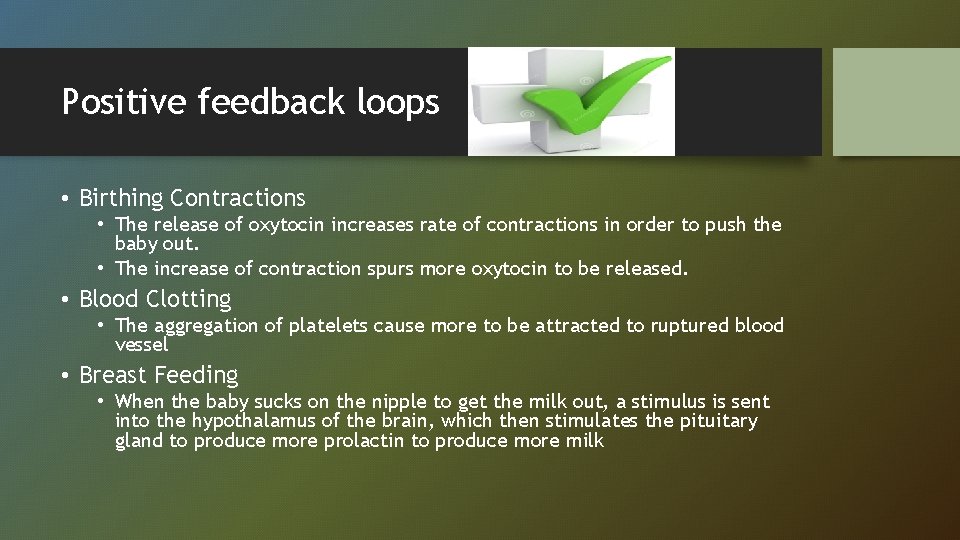 Positive feedback loops

• Birthing Contractions
  • The release of oxytocin increases rate of contractions in order to push the baby out.
  • The increase of contraction spurs more oxytocin to be released.
• Blood Clotting
  • The aggregation of platelets cause more to be attracted to ruptured blood vessel
• Breast Feeding
  • When the baby sucks on the nipple to get the milk out, a stimulus is sent into the hypothalamus of the brain, which then stimulates the pituitary gland to produce more prolactin to produce more milk